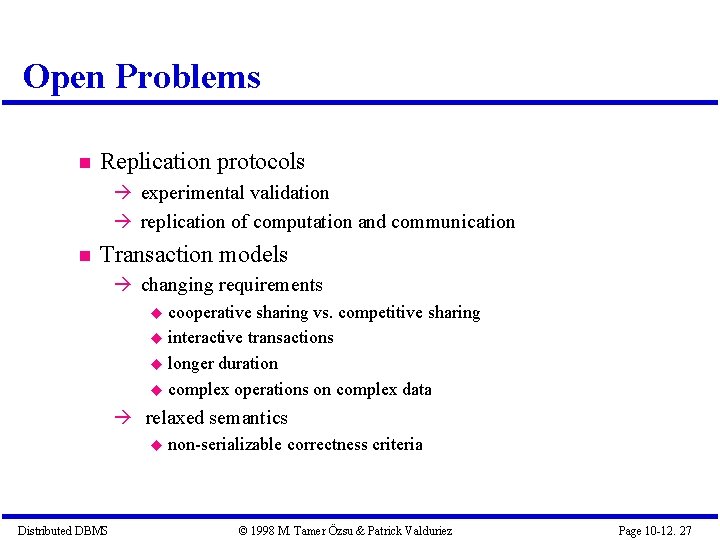 Open Problems

Replication protocols

experimental validation

replication of computation and communication

Transaction models

changing requirements

cooperative sharing vs. competitive sharing

interactive transactions

longer duration

complex operations on complex data

relaxed semantics

non-serializable correctness criteria

Distributed DBMS © 1998 M. Tamer Özsu & Patrick Valduriez Page 10-12. 27